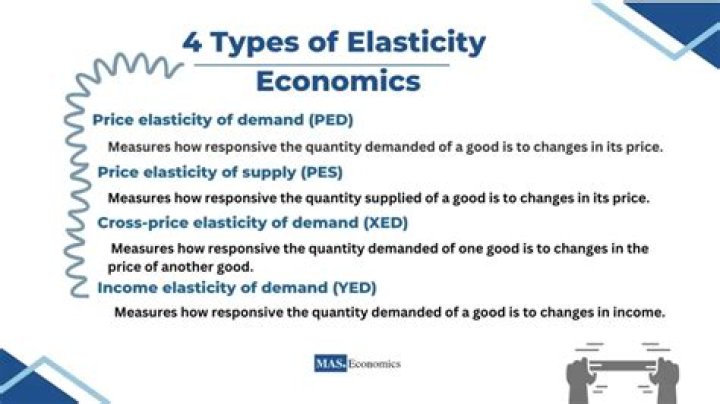 4 Types of Elasticity
Economics

Price elasticity of demand (PED)

Measures how responsive the quantity demanded of a good is to changes in its price.

Price elasticity of supply (PES)

Measures how responsive the quantity supplied of a good is to changes in its price.

Cross-price elasticity of demand (XED)

Measures how responsive the quantity demanded of one good is to changes in the price of another good.

Income elasticity of demand (YED)

Measures how responsive the quantity demanded of a good is to changes in income.

MAS. Economics